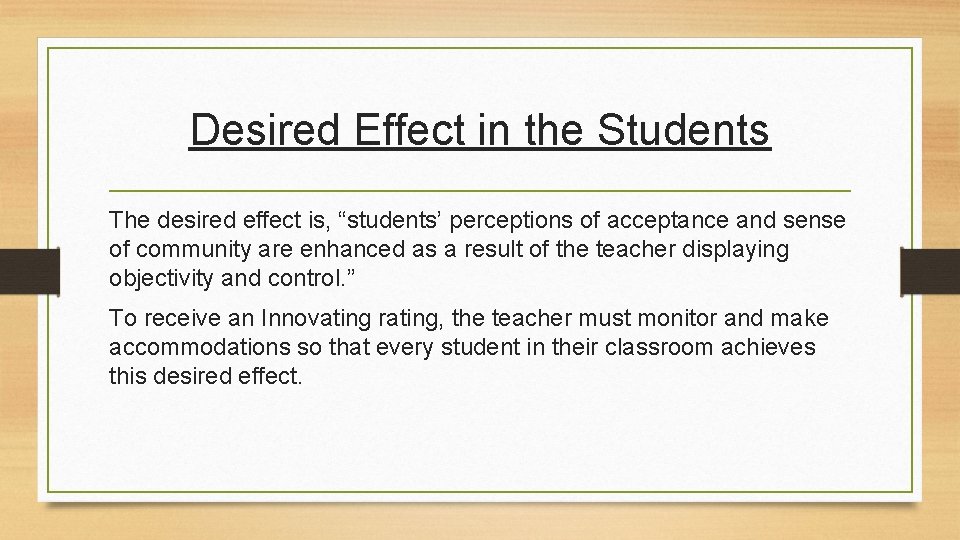 Desired Effect in the Students

The desired effect is, “students’ perceptions of acceptance and sense of community are enhanced as a result of the teacher displaying objectivity and control.”

To receive an Innovating rating, the teacher must monitor and make accommodations so that every student in their classroom achieves this desired effect.